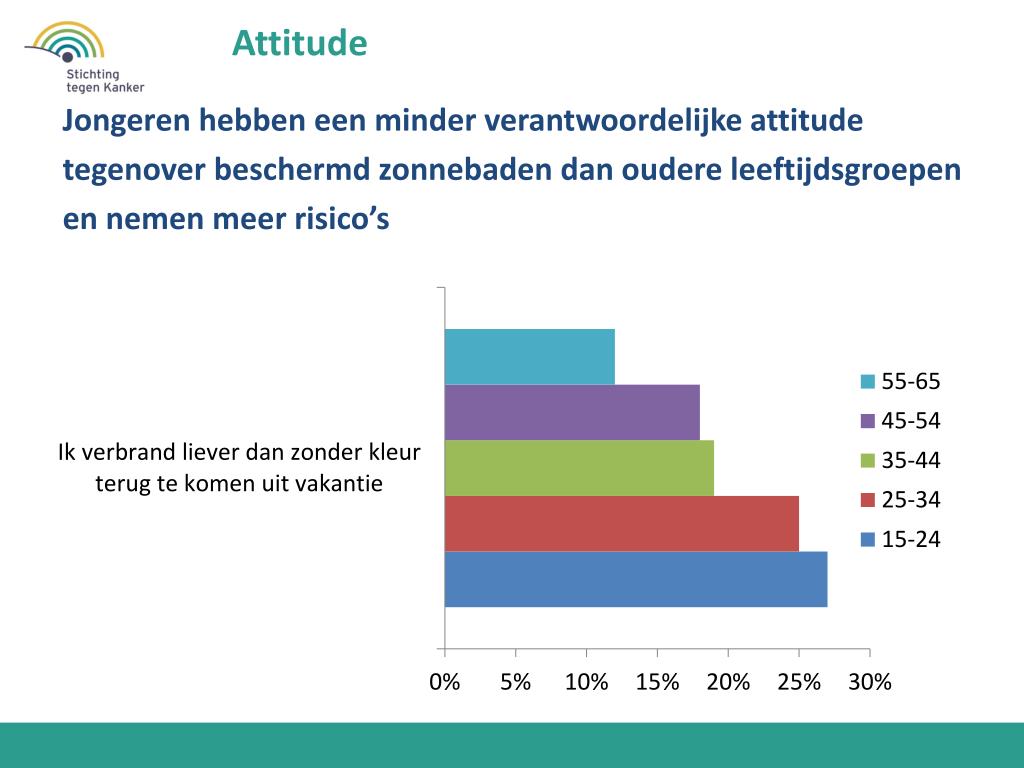 Stichting tegen Kanker

Attitude

Jongeren hebben een minder verantwoordelijke attitude tegenover beschermd zonnebaden dan oudere leeftijdsgroepen en nemen meer risico’s

Ik verbrand liever dan zonder kleur terug te komen uit vakantie

55-65
45-54
35-44
25-34
15-24

0% 5% 10% 15% 20% 25% 30%